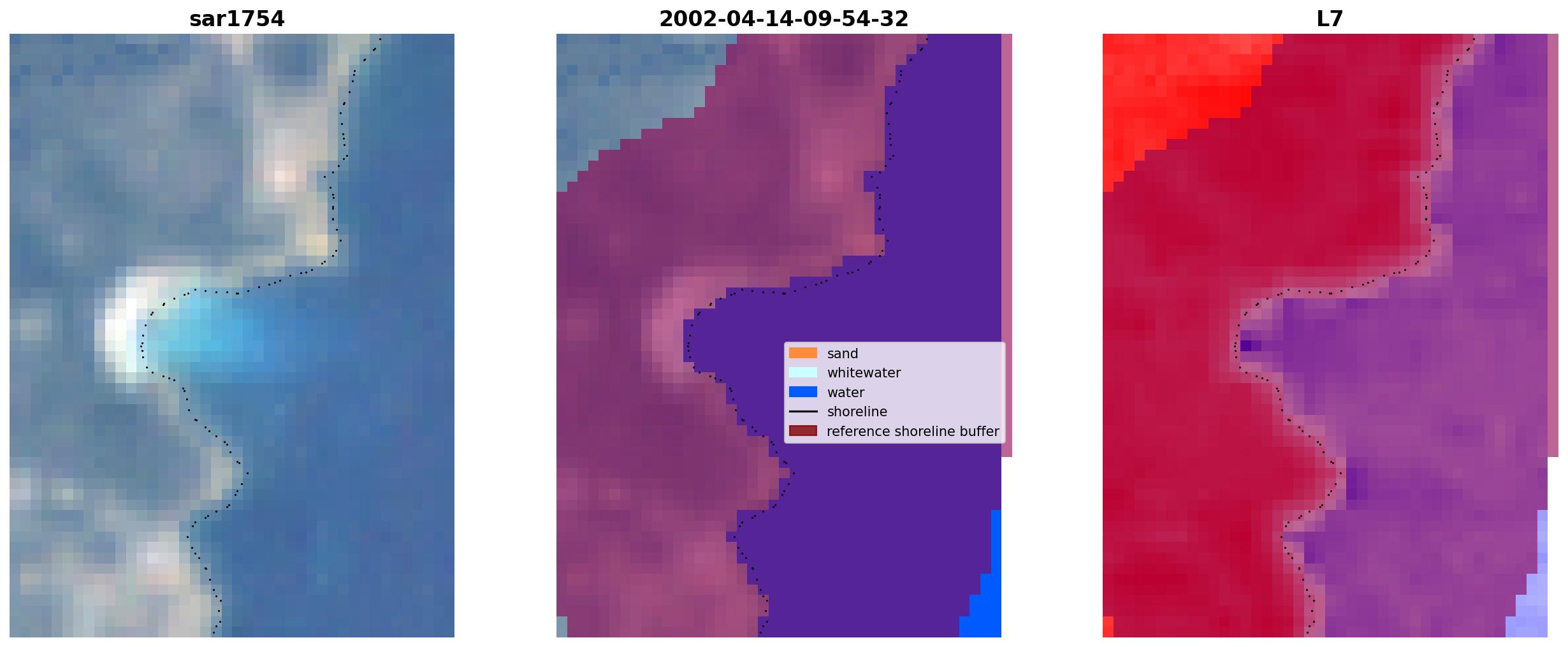 sar1754

2002-04-14-09-54-32

sand
whitewater
water
shoreline
reference shoreline buffer

L7